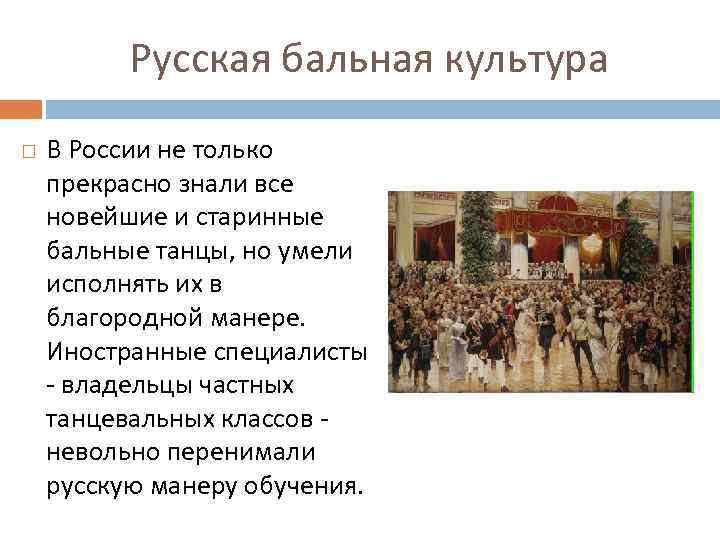 Русская бальная культура

В России не только прекрасно знали все новейшие и старинные бальные танцы, но умели исполнять их в благородной манере. Иностранные специалисты - владельцы частных танцевальных классов - невольно перенимали русскую манеру обучения.